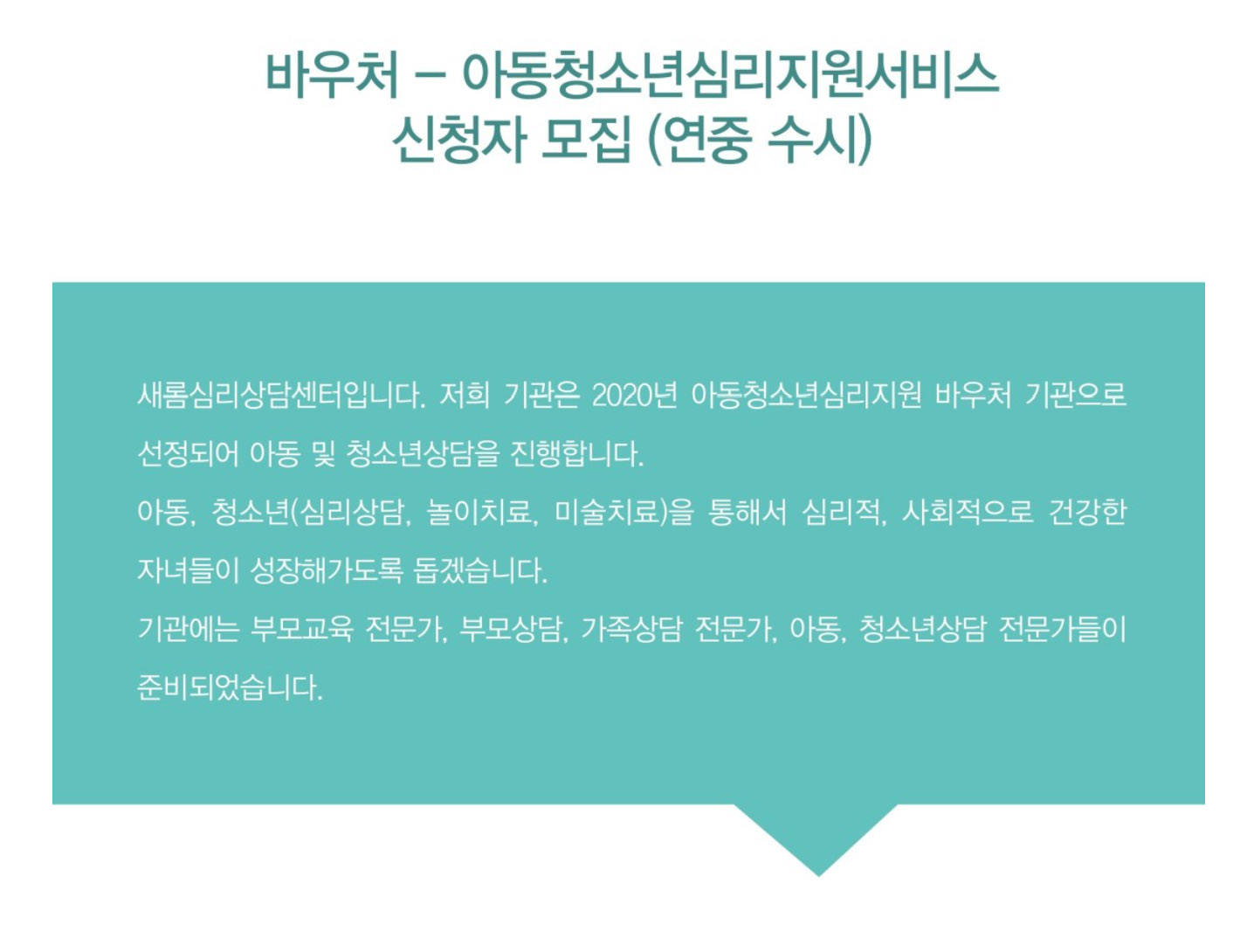 바우처 – 아동청소년심리지원서비스
신청자 모집 (연중 수시)

새롬심리상담센터입니다. 저희 기관은 2020년 아동청소년심리지원 바우처 기관으로 선정되어 아동 및 청소년상담을 진행합니다.
아동, 청소년(심리상담, 놀이치료, 미술치료)을 통해서 심리적, 사회적으로 건강한 자녀들이 성장해가도록 돕겠습니다.
기관에는 부모교육 전문가, 부모상담, 가족상담 전문가, 아동, 청소년상담 전문가들이 준비되었습니다.